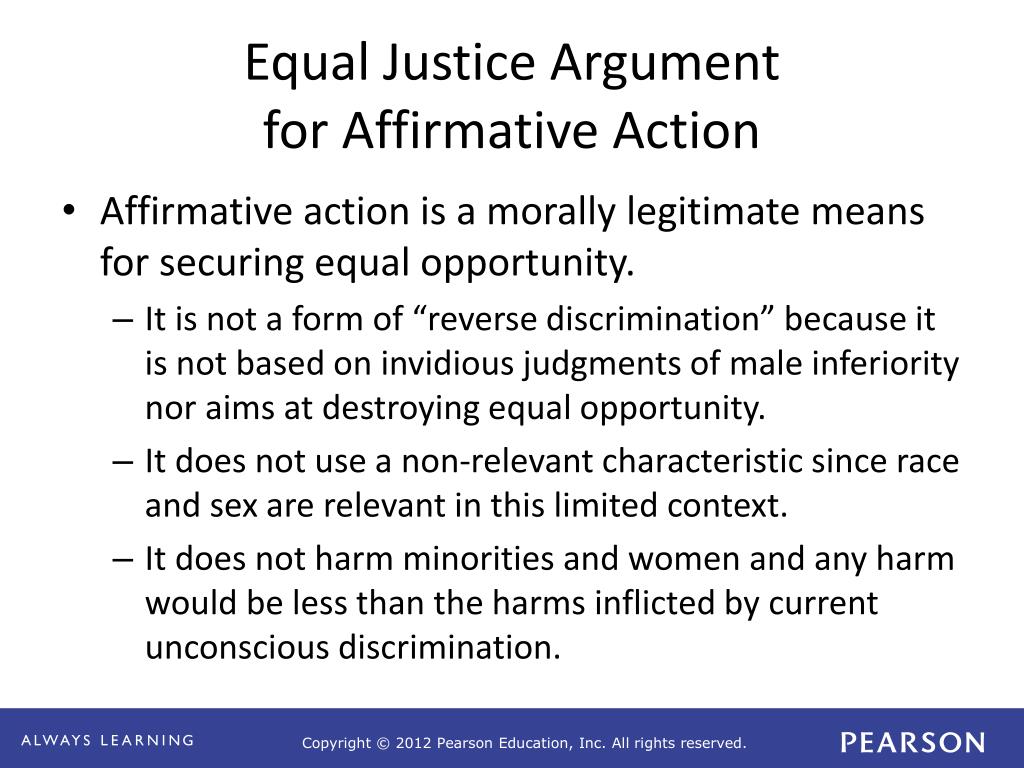 Equal Justice Argument
for Affirmative Action

• Affirmative action is a morally legitimate means for securing equal opportunity.
– It is not a form of “reverse discrimination” because it is not based on invidious judgments of male inferiority nor aims at destroying equal opportunity.
– It does not use a non-relevant characteristic since race and sex are relevant in this limited context.
– It does not harm minorities and women and any harm would be less than the harms inflicted by current unconscious discrimination.

ALWAYS LEARNING

Copyright © 2012 Pearson Education, Inc. All rights reserved.

PEARSON